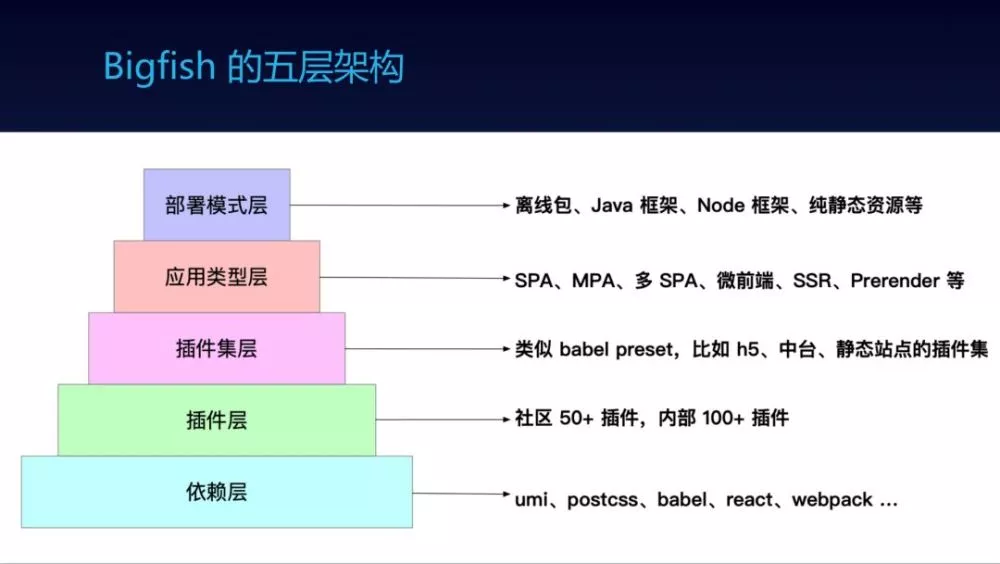 Bigfish 的五层架构

部署模式层

离线包、Java 框架、Node 框架、纯静态资源等

应用类型层

SPA、MPA、多 SPA、微前端、SSR、Prerender 等

插件集层

类似 babel preset，比如 h5、中台、静态站点的插件集

插件层

社区 50+ 插件，内部 100+ 插件

依赖层

umi、postcss、babel、react、webpack ...